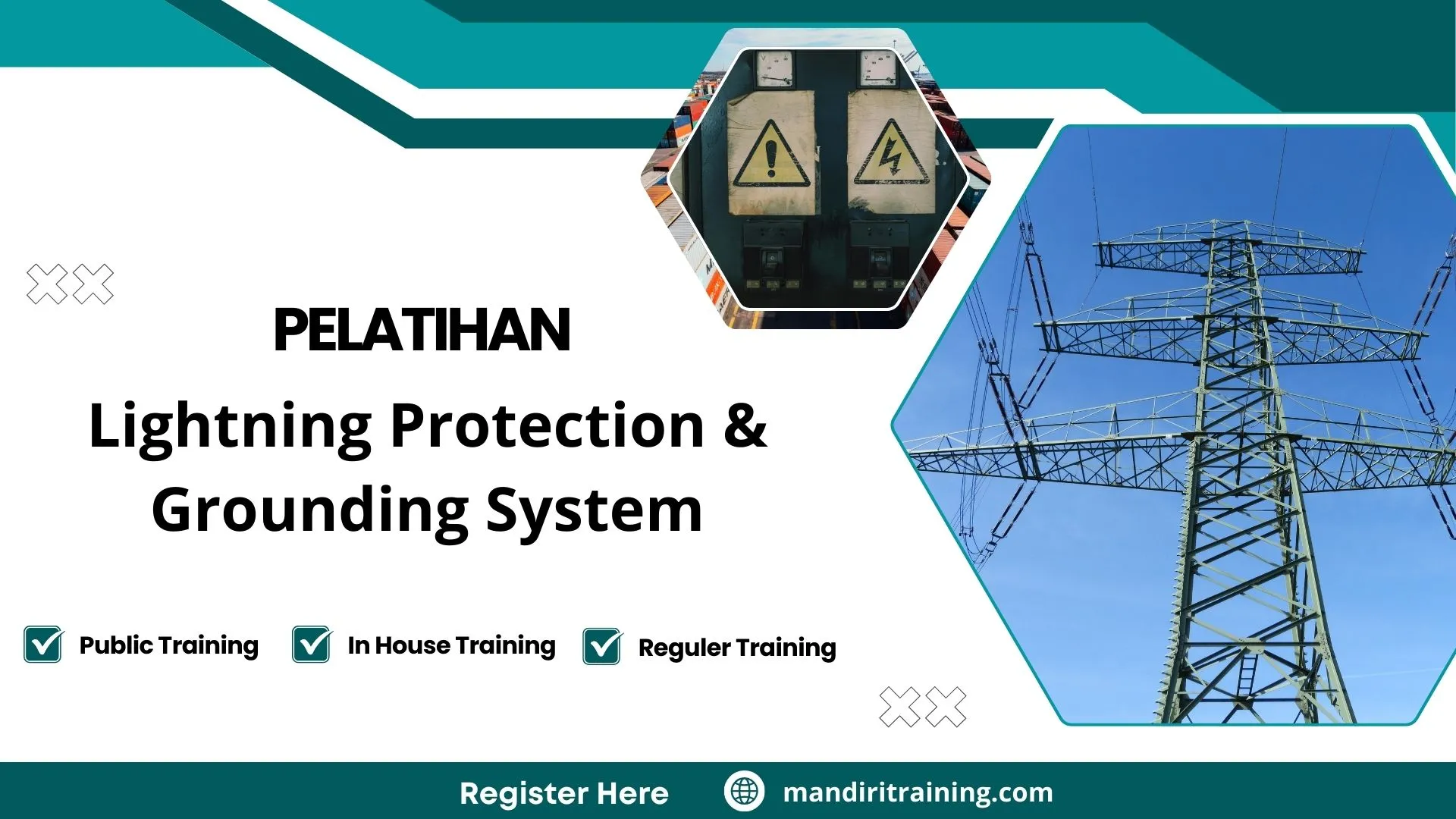 PELATIHAN

Lightning Protection & Grounding System

Public Training

In House Training

Reguler Training

Register Here

mandiritraining.com